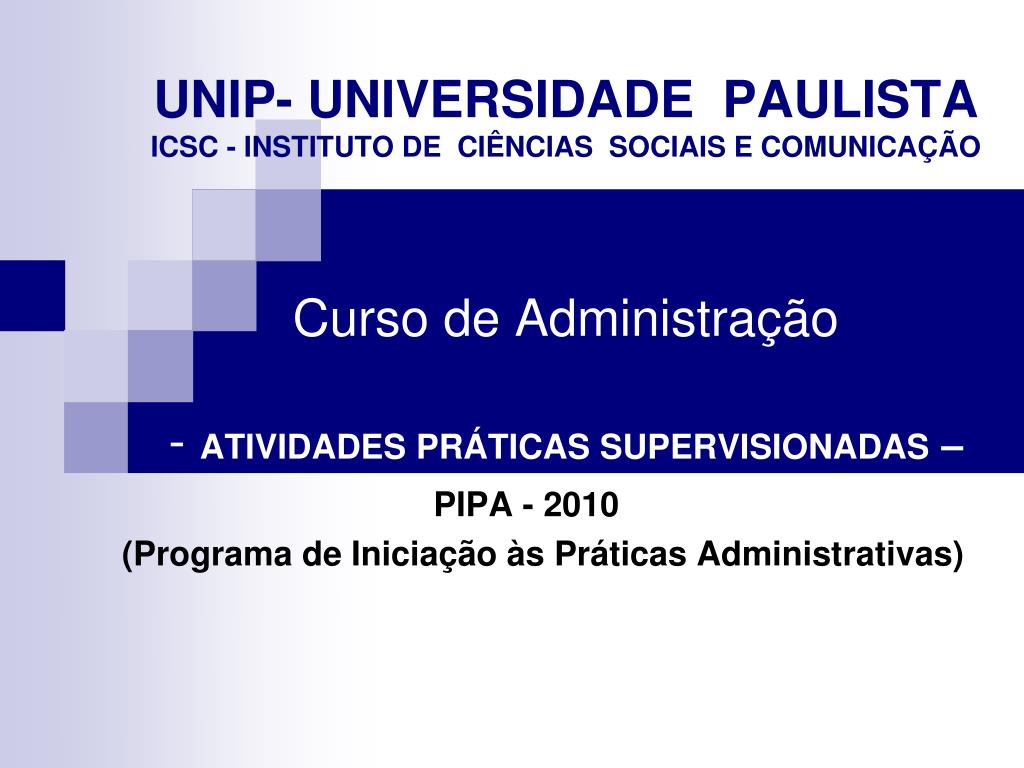 UNIP- UNIVERSIDADE PAULISTA
ICSC - INSTITUTO DE CIÊNCIAS SOCIAIS E COMUNICAÇÃO

Curso de Administração

- ATIVIDADES PRÁTICAS SUPERVISIONADAS –

PIPA - 2010
(Programa de Iniciação às Práticas Administrativas)